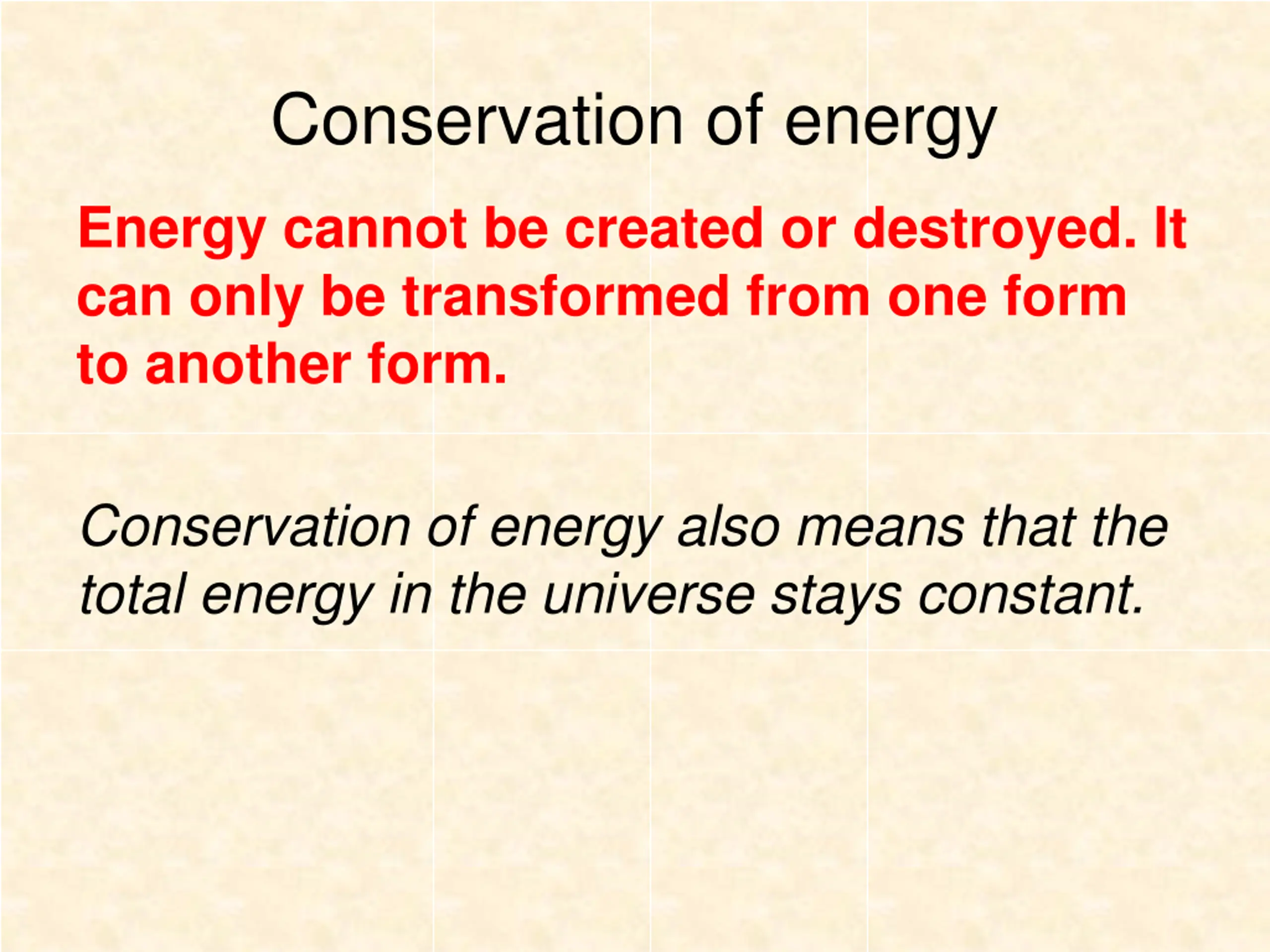 Conservation of energy

Energy cannot be created or destroyed. It can only be transformed from one form to another form.

Conservation of energy also means that the total energy in the universe stays constant.